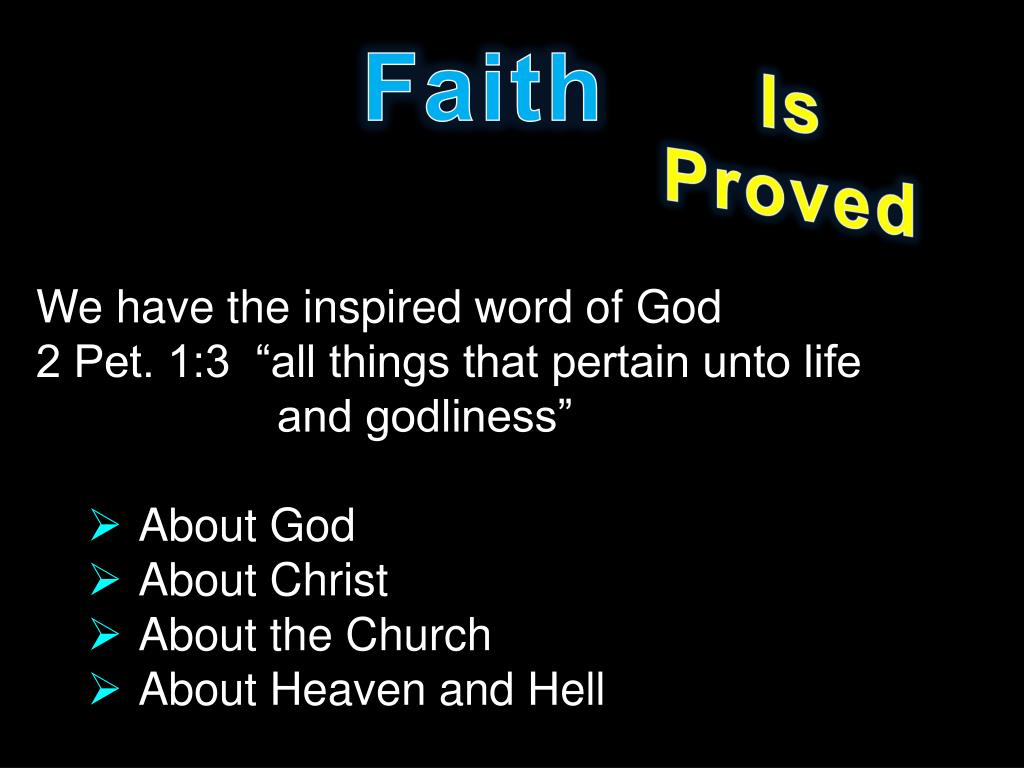 Faith Is Proved

We have the inspired word of God
2 Pet. 1:3 “all things that pertain unto life and godliness”

➢ About God
➢ About Christ
➢ About the Church
➢ About Heaven and Hell